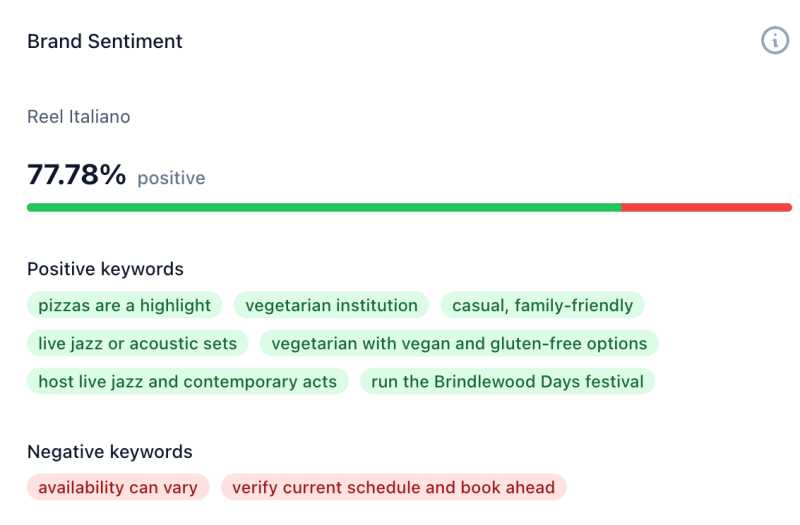 Brand Sentiment

Reel Italiano

77.78% positive

Positive keywords

pizzas are a highlight
vegetarian institution
casual, family-friendly
live jazz or acoustic sets
vegetarian with vegan and gluten-free options
host live jazz and contemporary acts
run the Brindlewood Days festival

Negative keywords

availability can vary
verify current schedule and book ahead